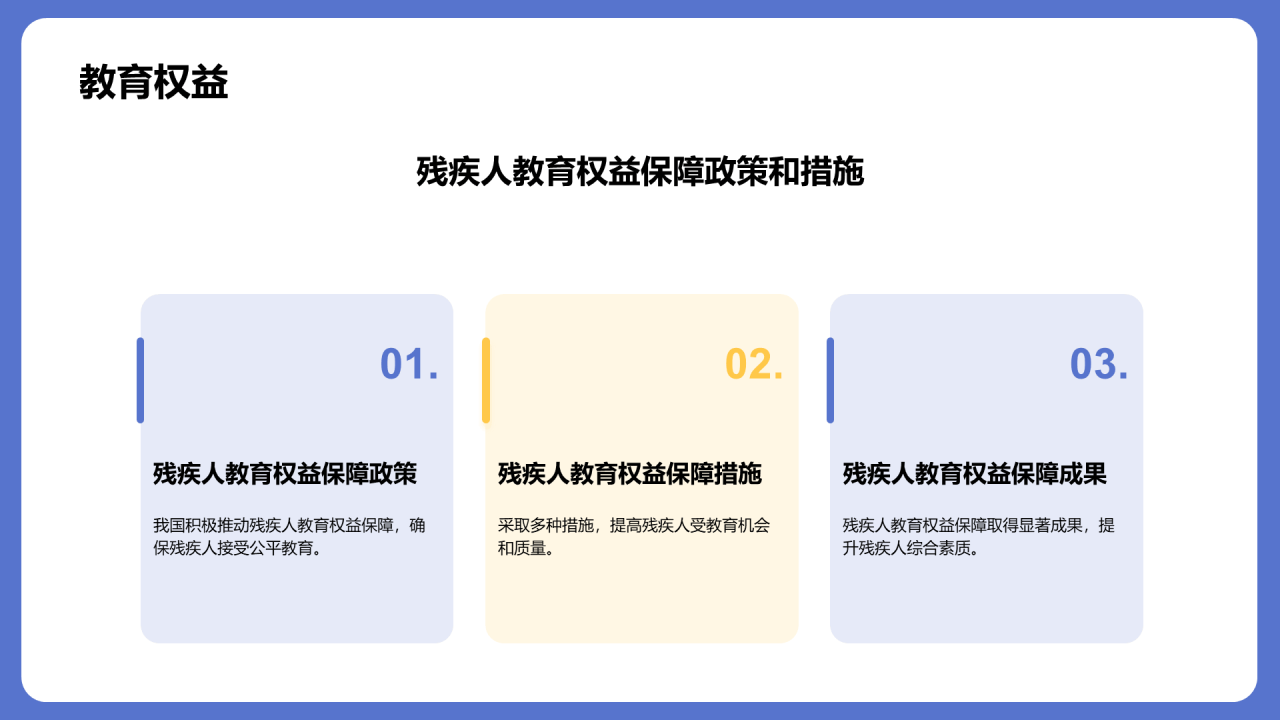 教育权益

残疾人教育权益保障政策和措施

01.

残疾人教育权益保障政策

我国积极推动残疾人教育权益保障，确保残疾人接受公平教育。

02.

残疾人教育权益保障措施

采取多种措施，提高残疾人受教育机会和质量。

03.

残疾人教育权益保障成果

残疾人教育权益保障取得显著成果，提升残疾人综合素质。